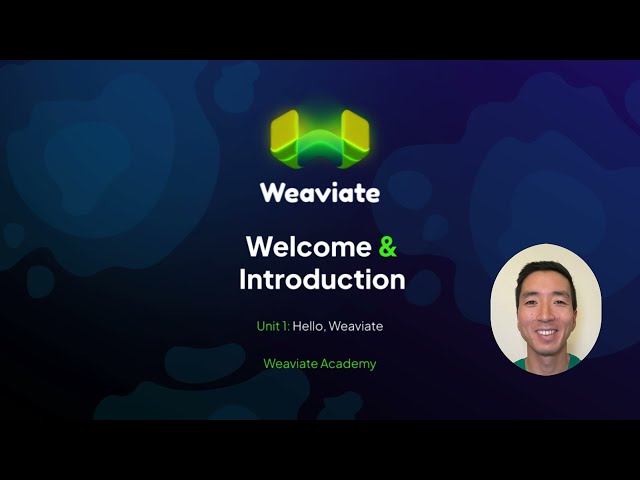 Weaviate

Welcome & Introduction

Unit 1: Hello, Weaviate

Weaviate Academy